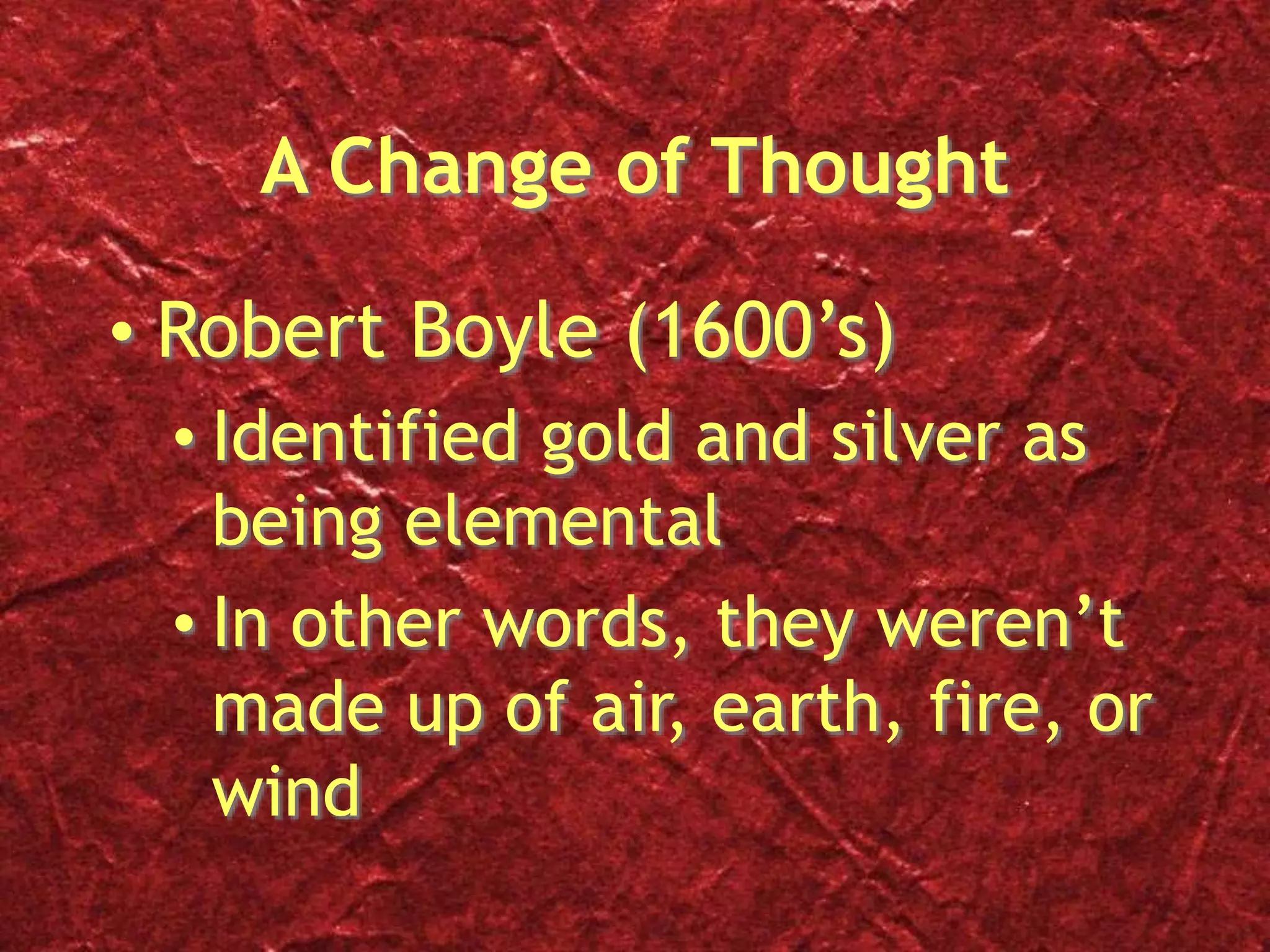 A Change of Thought

• Robert Boyle (1600’s)

• Identified gold and silver as being elemental

• In other words, they weren’t made up of air, earth, fire, or wind